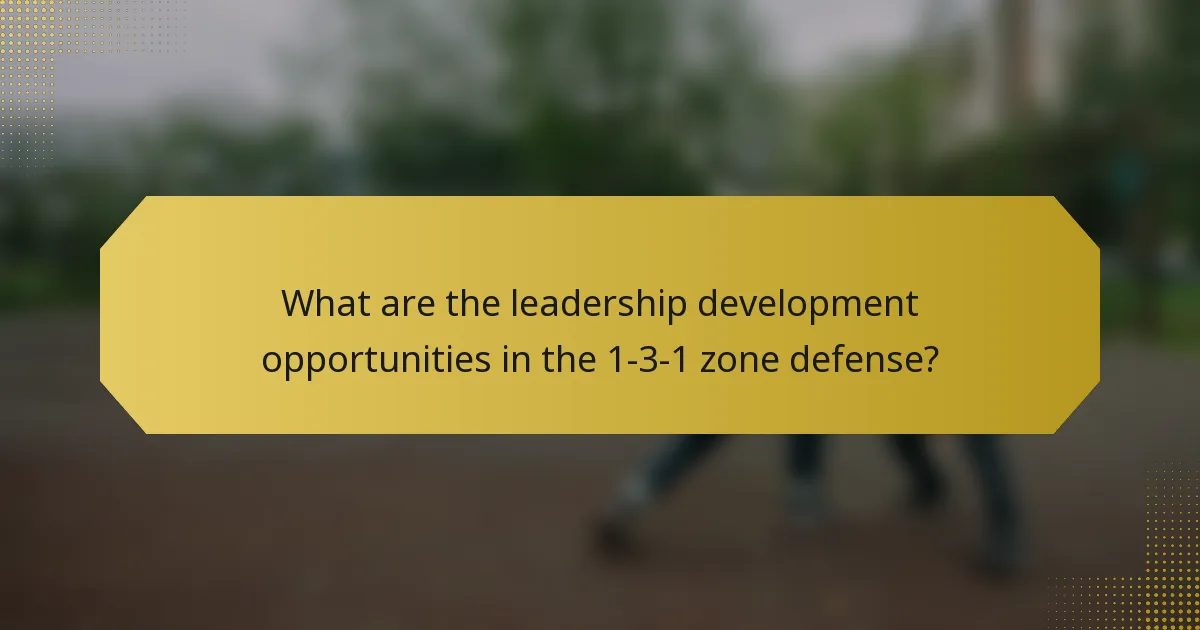 What are the leadership development opportunities in the 1-3-1 zone defense?